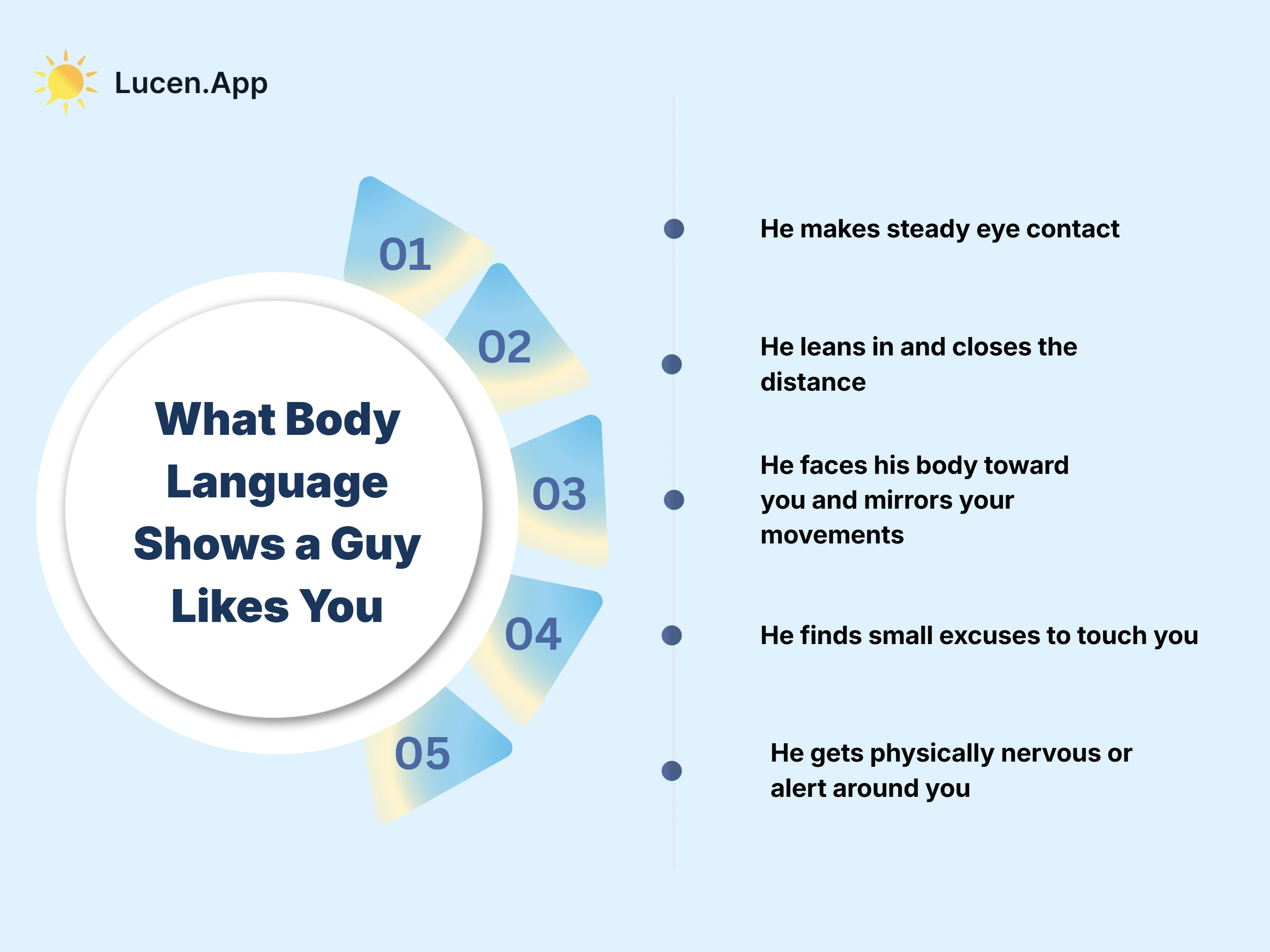 Lucen.App

What Body Language Shows a Guy Likes You

01

02

03

04

05

He makes steady eye contact

He leans in and closes the distance

He faces his body toward you and mirrors your movements

He finds small excuses to touch you

He gets physically nervous or alert around you